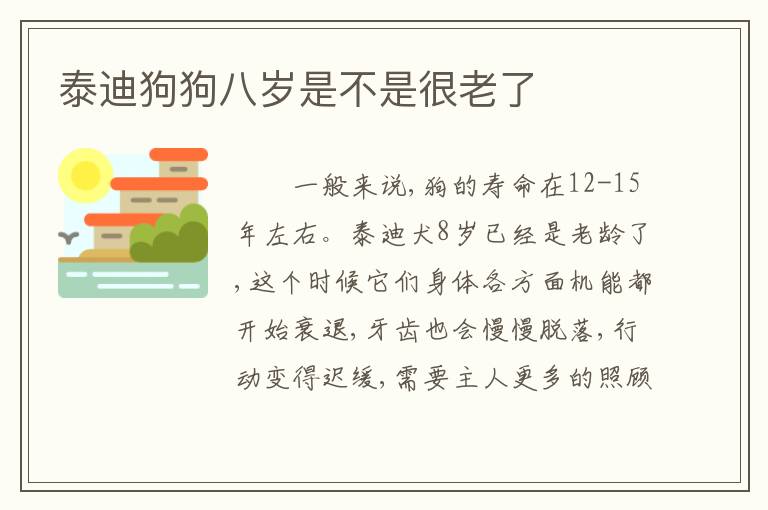 泰迪狗狗八岁是不是很老了

一般来说，狗的寿命在12-15年左右。泰迪犬8岁已经是老龄了，这个时候它们身体各方面机能都开始衰退，牙齿也会慢慢脱落，行动变得迟缓，需要主人更多的照顾